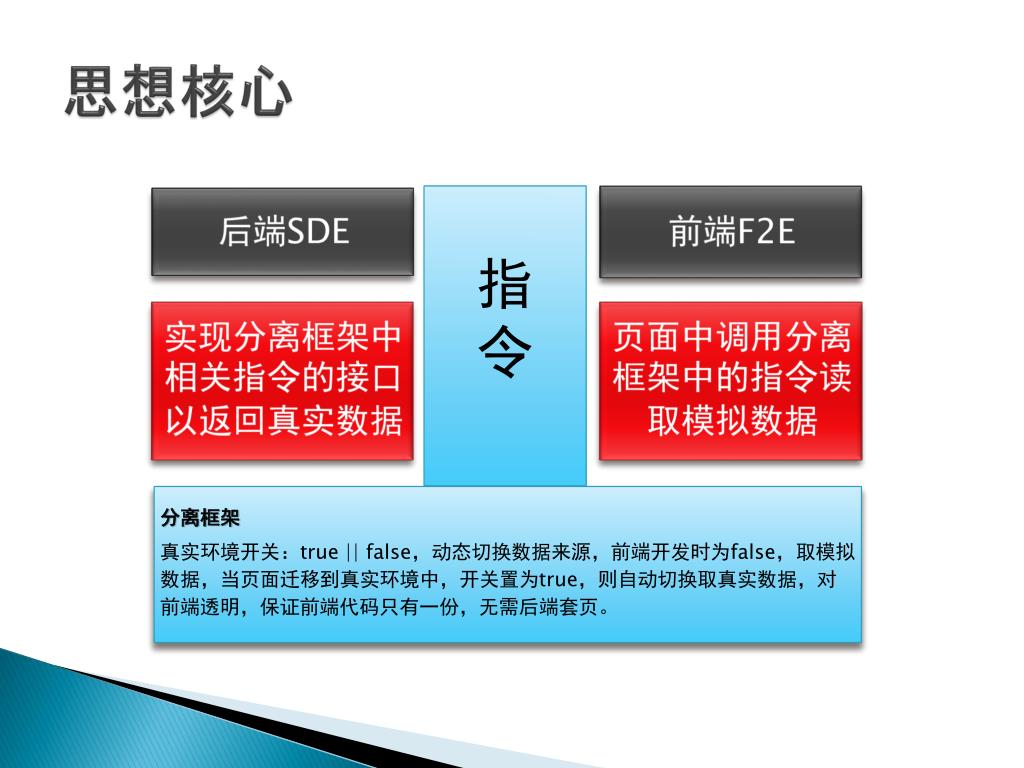 思想核心

后端SDE

实现分离框架中相关指令的接口以返回真实数据

指令

前端F2E

页面中调用分离框架中的指令读取模拟数据

分离框架

真实环境开关：true || false，动态切换数据来源，前端开发时为false，取模拟数据，当页面迁移到真实环境中，开关置为true，则自动切换取真实数据，对前端透明，保证前端代码只有一份，无需后端套页。